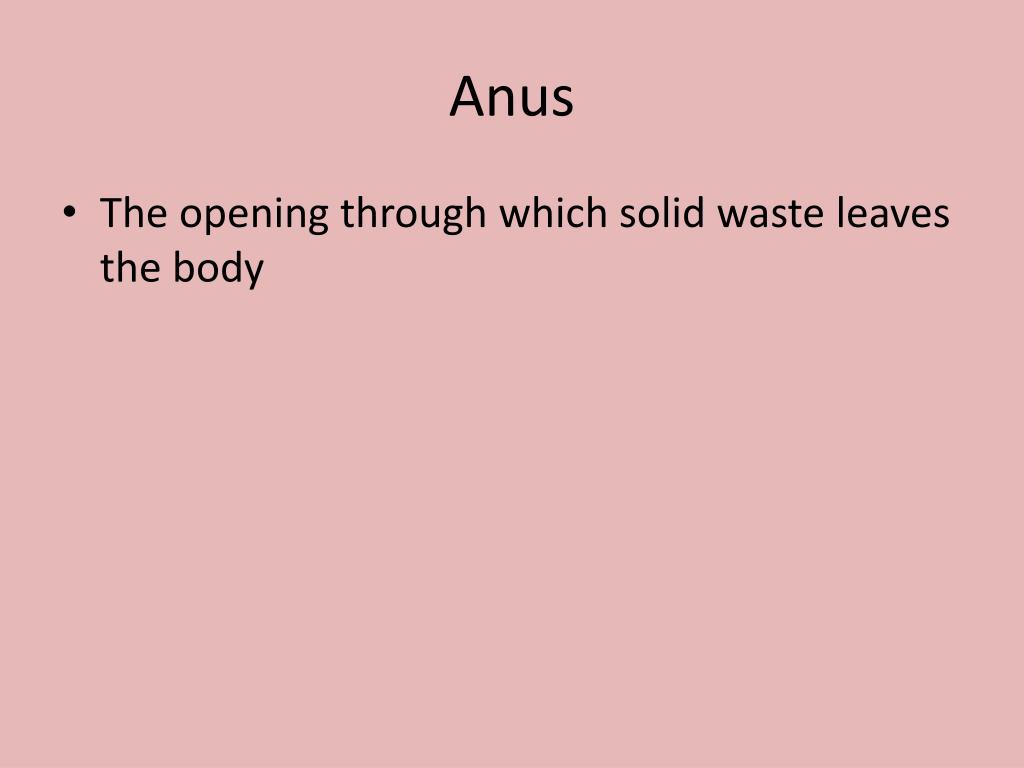 Anus

• The opening through which solid waste leaves the body